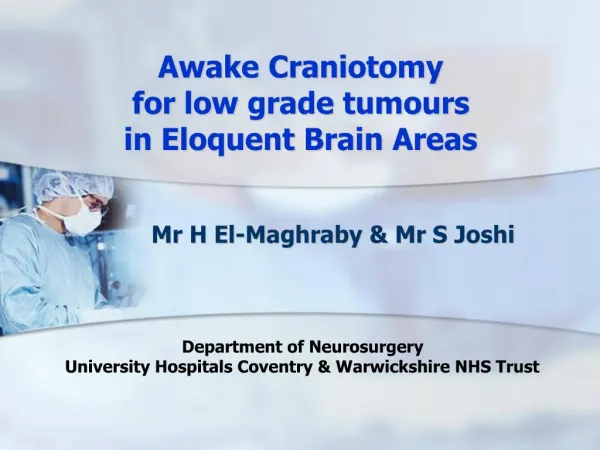 Awake Craniotomy
for low grade tumours
in Eloquent Brain Areas

Mr H El-Maghraby & Mr S Joshi

Department of Neurosurgery
University Hospitals Coventry & Warwickshire NHS Trust